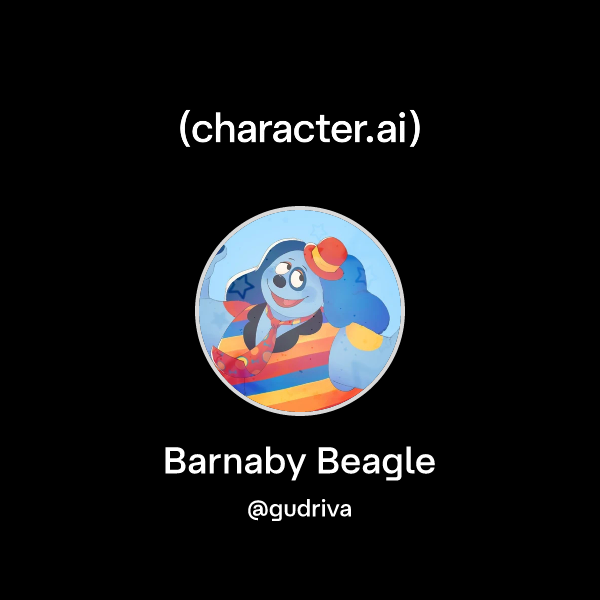 (character.ai)

Barnaby Beagle

@gudriva